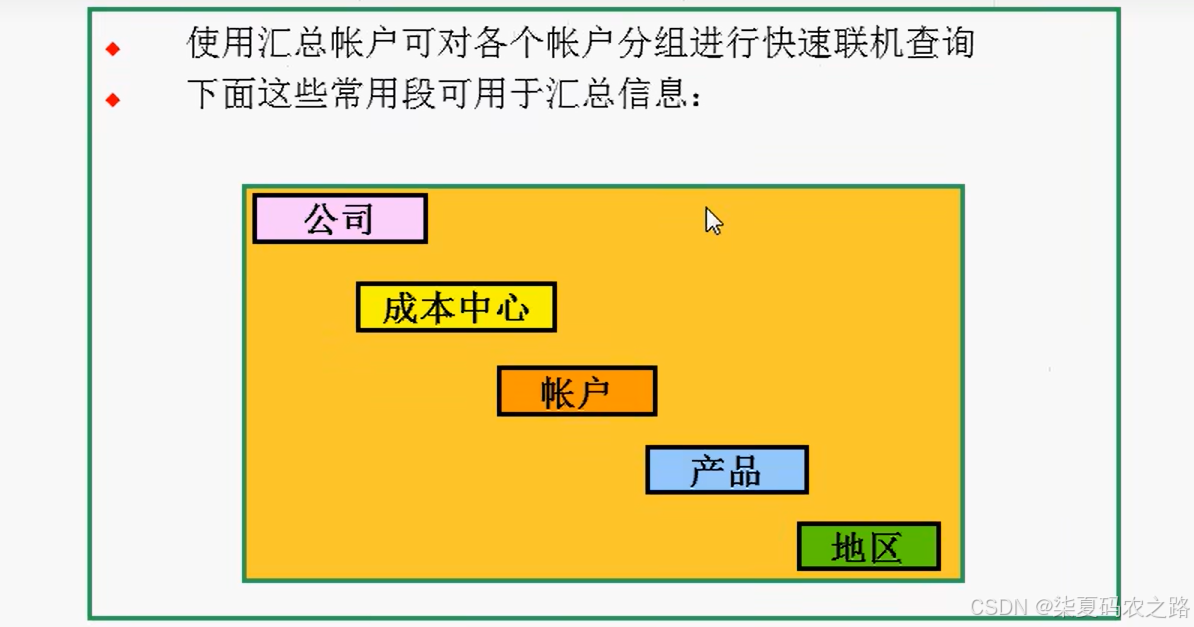 ◆ 使用汇总帐户可对各个帐户分组进行快速联机查询
◆ 下面这些常用段可用于汇总信息：

公司

成本中心

帐户

产品

地区

CSDN @柒夏码农之路